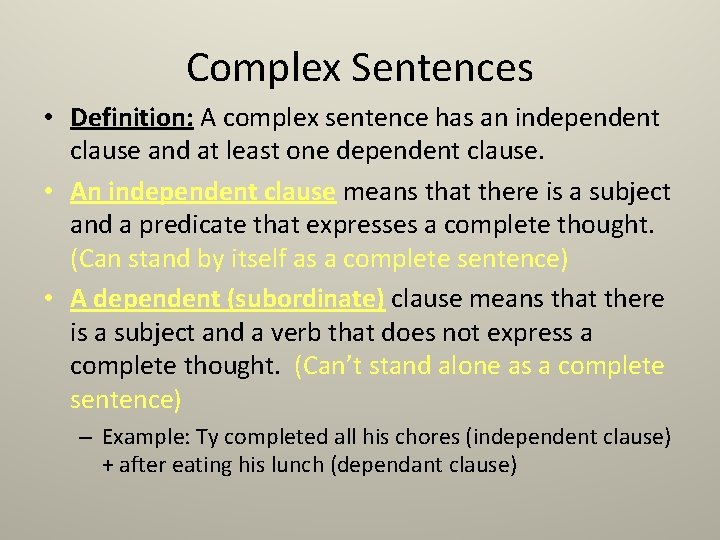 Complex Sentences

• Definition: A complex sentence has an independent clause and at least one dependent clause.

• An independent clause means that there is a subject and a predicate that expresses a complete thought. (Can stand by itself as a complete sentence)

• A dependent (subordinate) clause means that there is a subject and a verb that does not express a complete thought. (Can't stand alone as a complete sentence)

– Example: Ty completed all his chores (independent clause) + after eating his lunch (dependant clause)